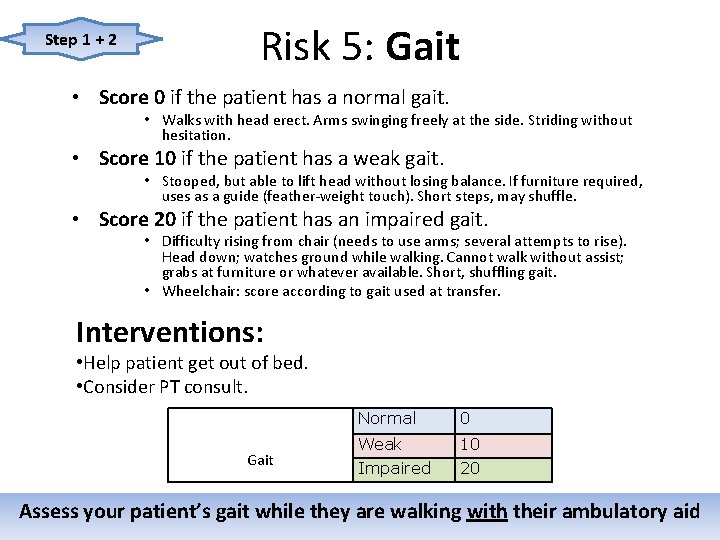 Step 1 + 2

Risk 5: Gait

• Score 0 if the patient has a normal gait.
  • Walks with head erect. Arms swinging freely at the side. Striding without hesitation.
• Score 10 if the patient has a weak gait.
  • Stooped, but able to lift head without losing balance. If furniture required, uses as a guide (feather-weight touch). Short steps, may shuffle.
• Score 20 if the patient has an impaired gait.
  • Difficulty rising from chair (needs to use arms; several attempts to rise). Head down; watches ground while walking. Cannot walk without assist; grabs at furniture or whatever available. Short, shuffling gait.
  • Wheelchair: score according to gait used at transfer.

Interventions:
•Help patient get out of bed.
•Consider PT consult.

| Gait | Normal | 0 |
|---|---|---|
| | Weak | 10 |
| | Impaired | 20 |

Assess your patient's gait while they are walking with their ambulatory aid